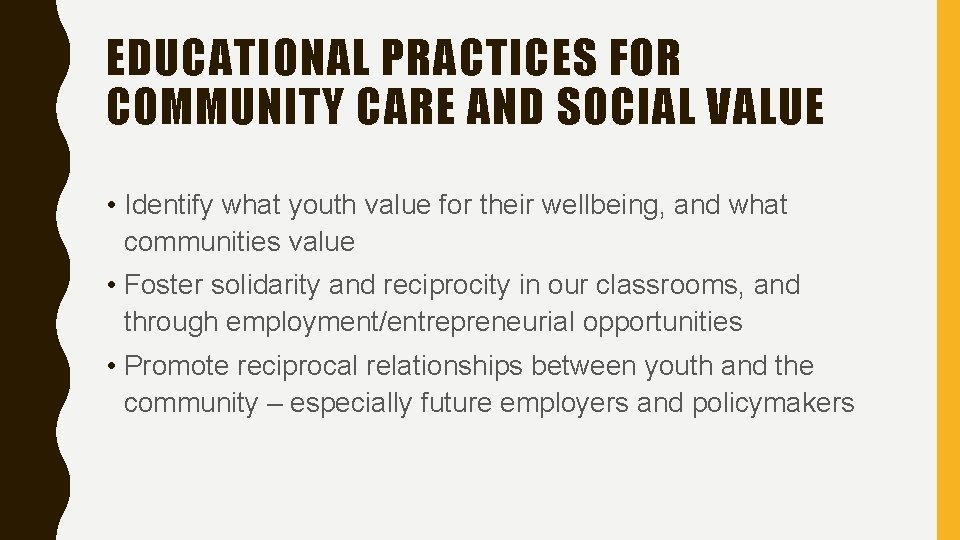 EDUCATIONAL PRACTICES FOR COMMUNITY CARE AND SOCIAL VALUE

• Identify what youth value for their wellbeing, and what communities value

• Foster solidarity and reciprocity in our classrooms, and through employment/entrepreneurial opportunities

• Promote reciprocal relationships between youth and the community – especially future employers and policymakers